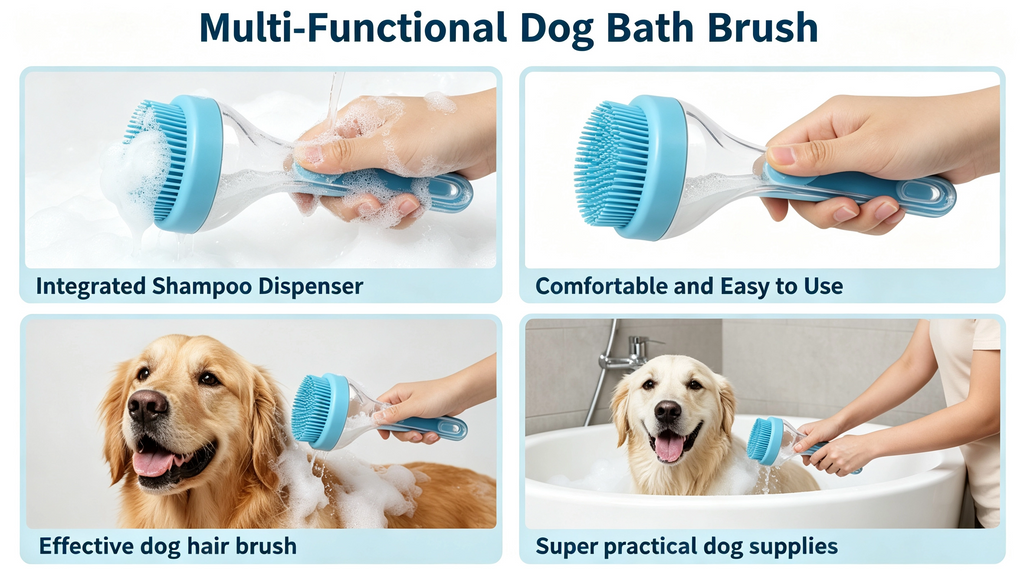 Multi-Functional Dog Bath Brush

Integrated Shampoo Dispenser

Comfortable and Easy to Use

Effective dog hair brush

Super practical dog supplies